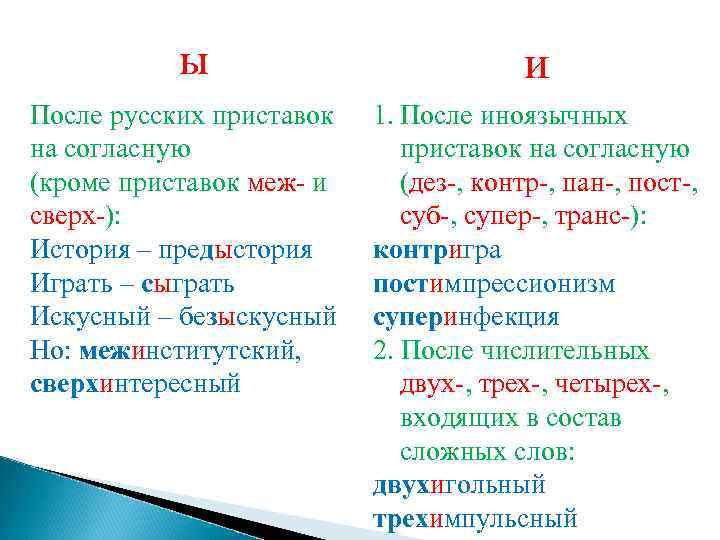 Ы

После русских приставок на согласную (кроме приставок меж- и сверх-):
История – предыстория
Играть – сыграть
Искусный – безыскусный
Но: межинститутский, сверхинтересный

И

1. После иноязычных приставок на согласную (дез-, контр-, пан-, пост-, суб-, супер-, транс-):
контригра
постимпрессионизм
суперинфекция
2. После числительных двух-, трех-, четырех-, входящих в состав сложных слов:
двухигольный
трехимпульсный